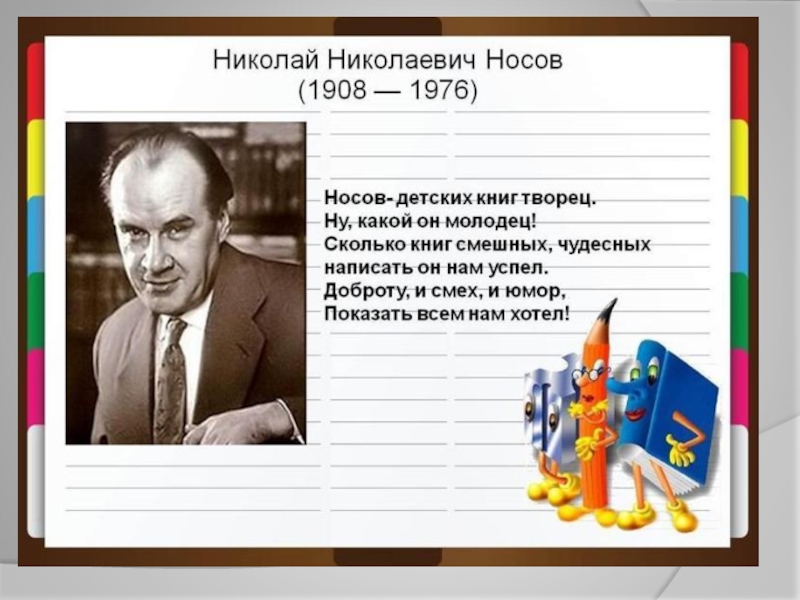 Николай Николаевич Носов
(1908 — 1976)

Носов- детских книг творец.
Ну, какой он молодец!
Сколько книг смешных, чудесных
написать он нам успел.
Доброту, и смех, и юмор,
Показать всем нам хотел!